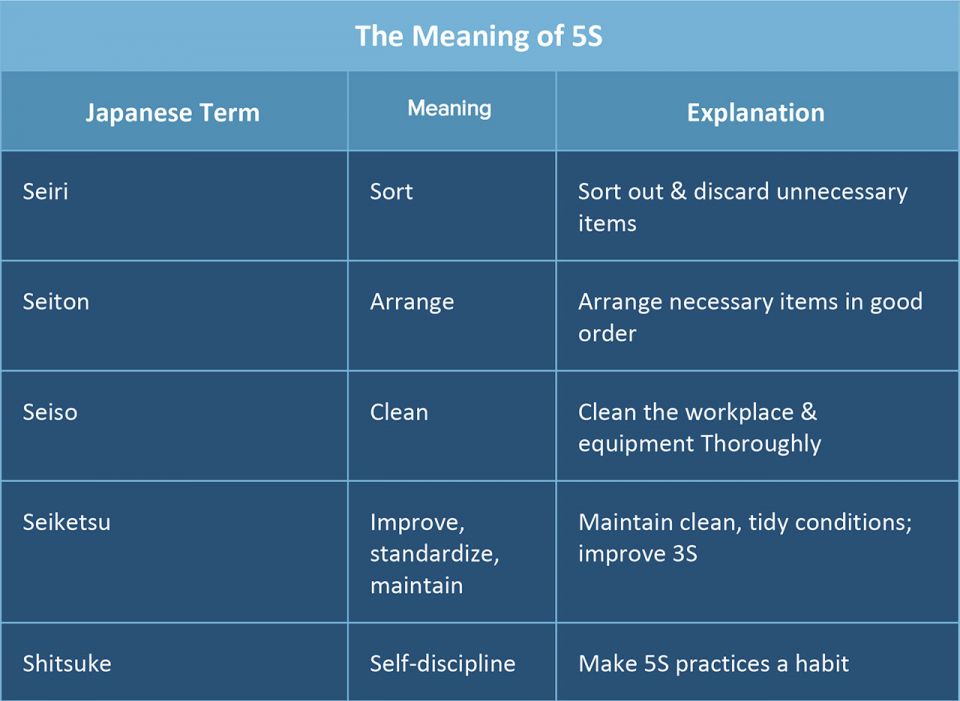 The Meaning of 5S

| Japanese Term | Meaning | Explanation |
|---|---|---|
| Seiri | Sort | Sort out & discard unnecessary items |
| Seiton | Arrange | Arrange necessary items in good order |
| Seiso | Clean | Clean the workplace & equipment Thoroughly |
| Seiketsu | Improve, standardize, maintain | Maintain clean, tidy conditions; improve 3S |
| Shitsuke | Self-discipline | Make 5S practices a habit |